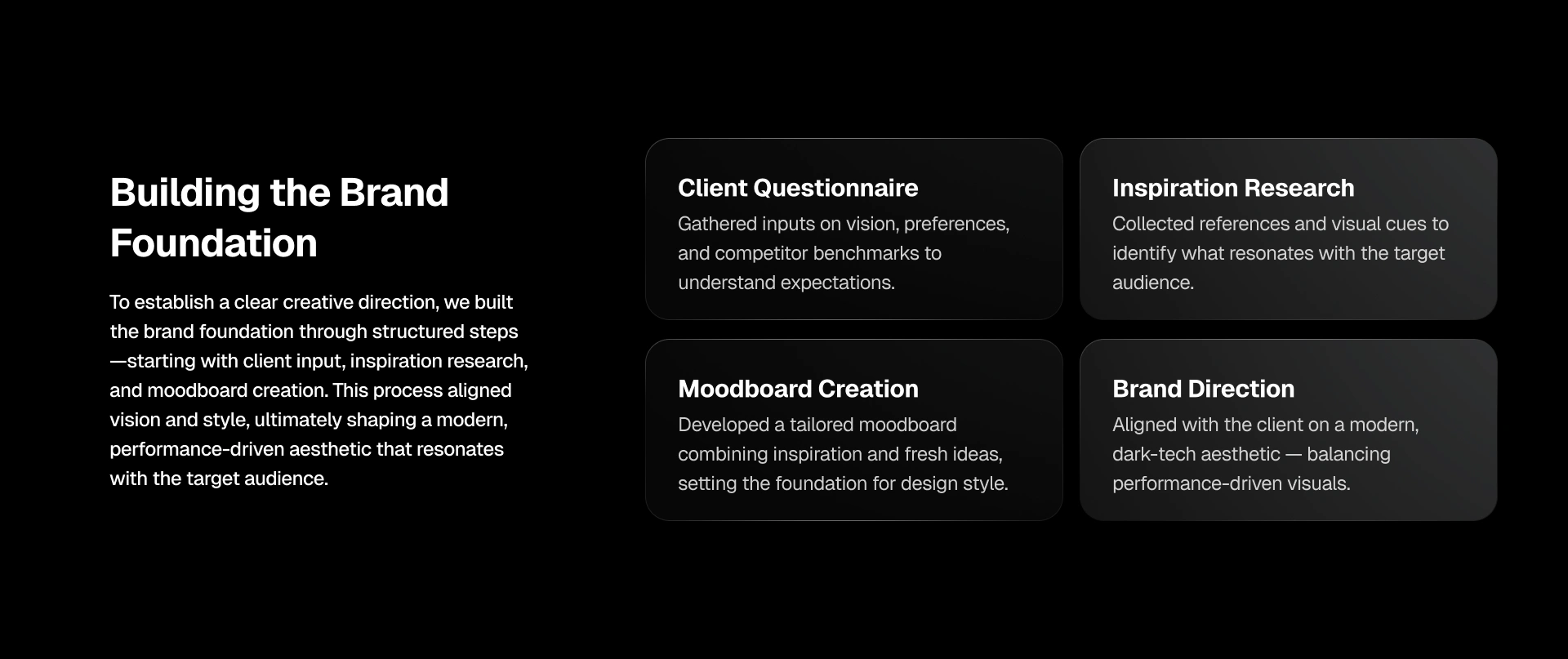 Building the Brand Foundation

To establish a clear creative direction, we built the brand foundation through structured steps—starting with client input, inspiration research, and moodboard creation. This process aligned vision and style, ultimately shaping a modern, performance-driven aesthetic that resonates with the target audience.

Client Questionnaire

Gathered inputs on vision, preferences, and competitor benchmarks to understand expectations.

Inspiration Research

Collected references and visual cues to identify what resonates with the target audience.

Moodboard Creation

Developed a tailored moodboard combining inspiration and fresh ideas, setting the foundation for design style.

Brand Direction

Aligned with the client on a modern, dark-tech aesthetic — balancing performance-driven visuals.